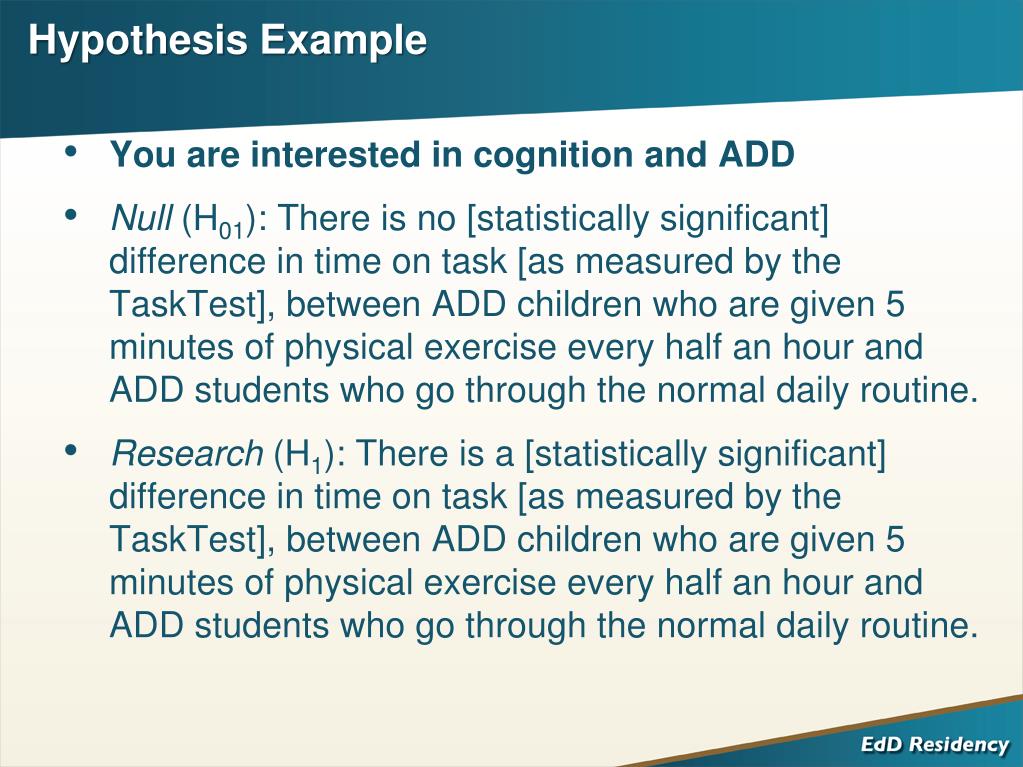 Hypothesis Example

• You are interested in cognition and ADD

• Null ($H_{01}$): There is no [statistically significant] difference in time on task [as measured by the TaskTest], between ADD children who are given 5 minutes of physical exercise every half an hour and ADD students who go through the normal daily routine.

• Research ($H_1$): There is a [statistically significant] difference in time on task [as measured by the TaskTest], between ADD children who are given 5 minutes of physical exercise every half an hour and ADD students who go through the normal daily routine.

EdD Residency